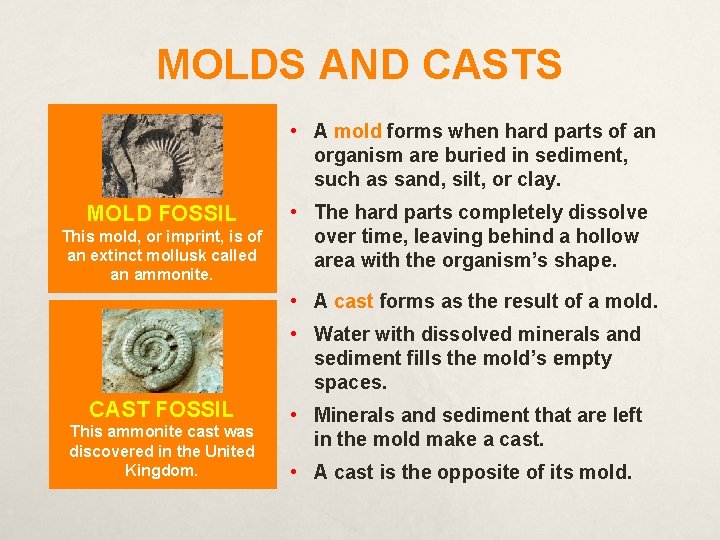 MOLDS AND CASTS

MOLD FOSSIL
This mold, or imprint, is of an extinct mollusk called an ammonite.

CAST FOSSIL
This ammonite cast was discovered in the United Kingdom.

• A mold forms when hard parts of an organism are buried in sediment, such as sand, silt, or clay.
• The hard parts completely dissolve over time, leaving behind a hollow area with the organism's shape.
• A cast forms as the result of a mold.
• Water with dissolved minerals and sediment fills the mold's empty spaces.
• Minerals and sediment that are left in the mold make a cast.
• A cast is the opposite of its mold.